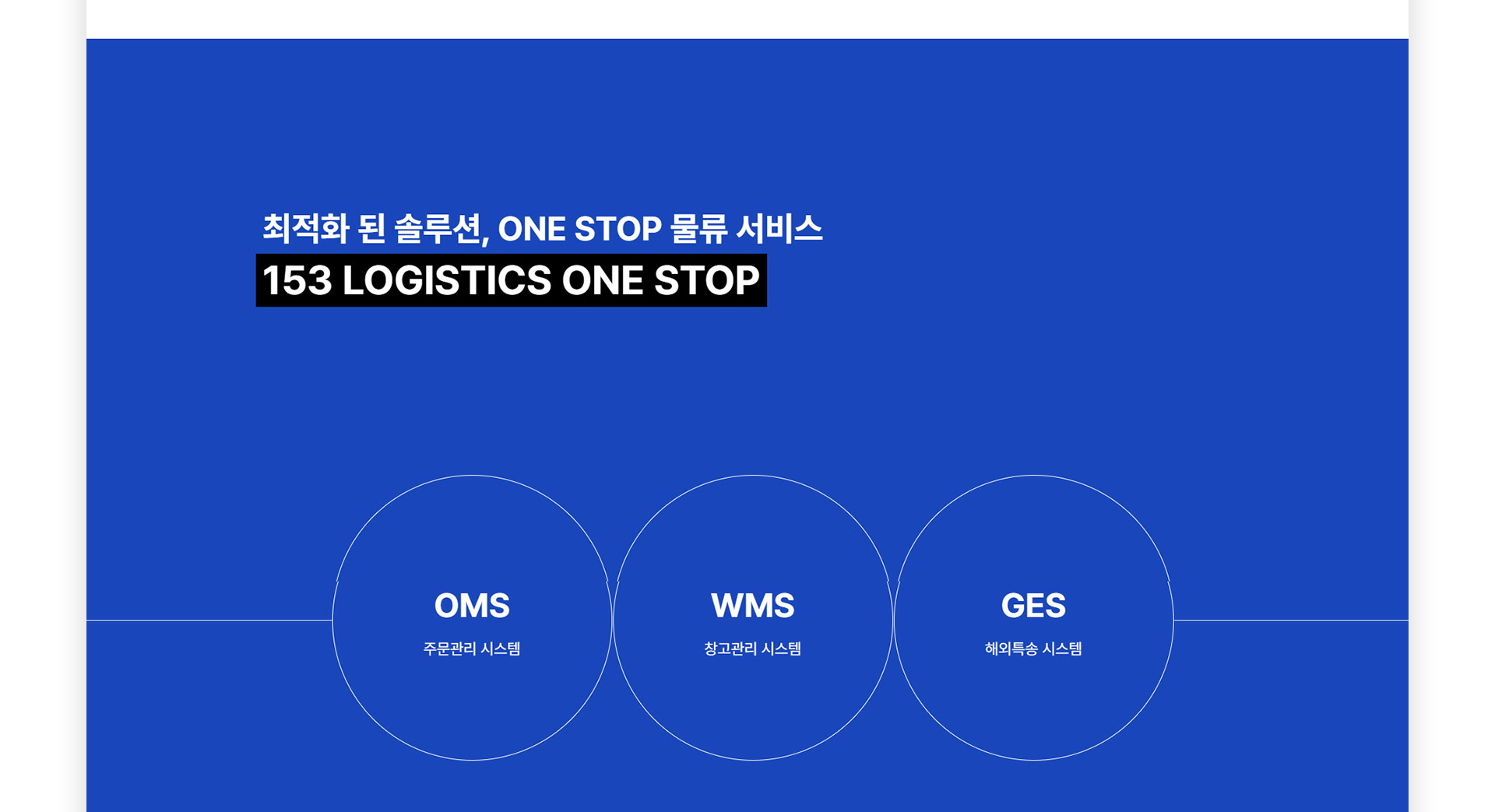 최적화 된 솔루션, ONE STOP 물류 서비스
153 LOGISTICS ONE STOP

OMS
주문관리 시스템

WMS
창고관리 시스템

GES
해외특송 시스템